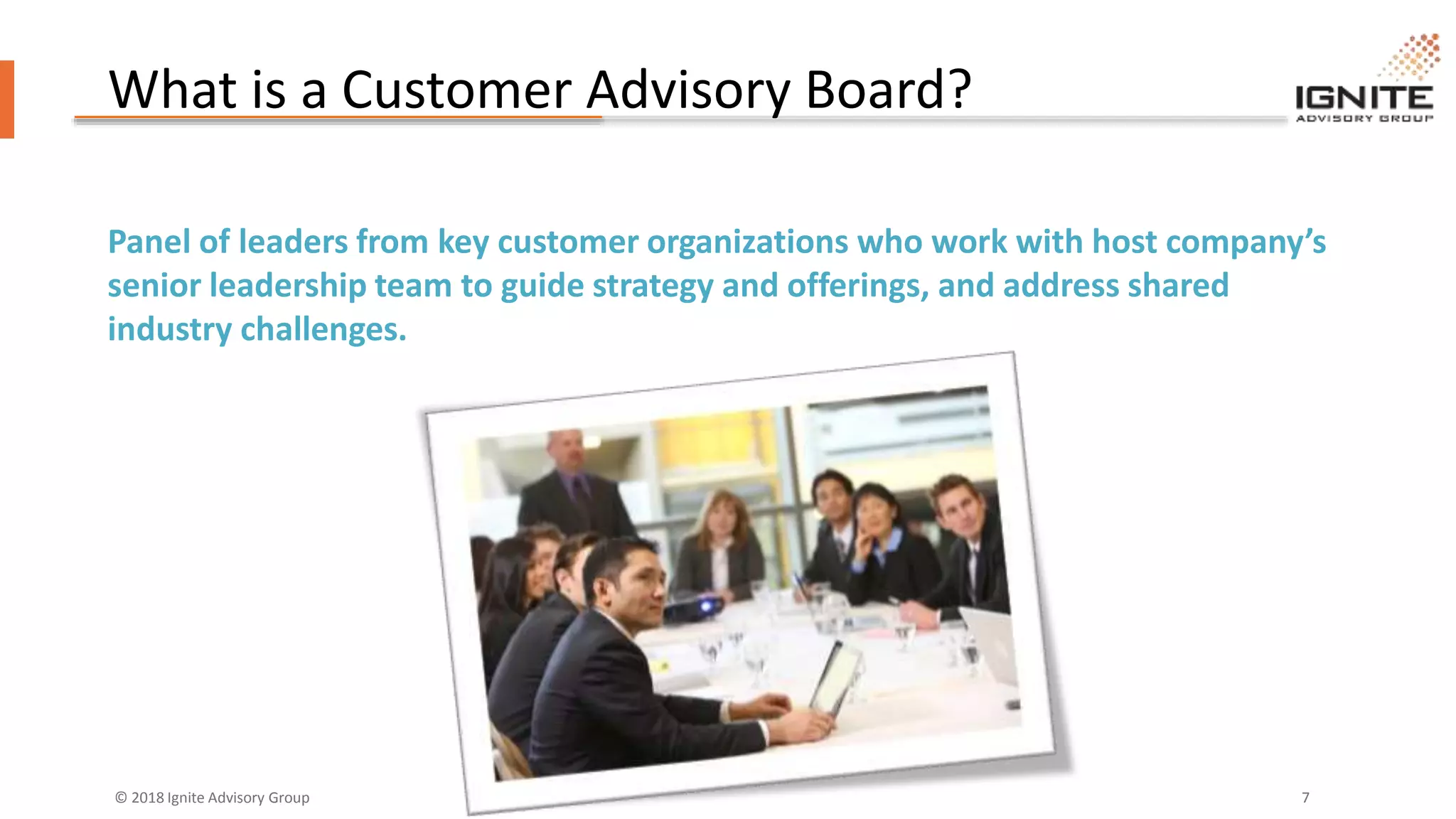 What is a Customer Advisory Board?

IGNITE
ADVISORY GROUP

Panel of leaders from key customer organizations who work with host company's senior leadership team to guide strategy and offerings, and address shared industry challenges.

© 2018 Ignite Advisory Group

7